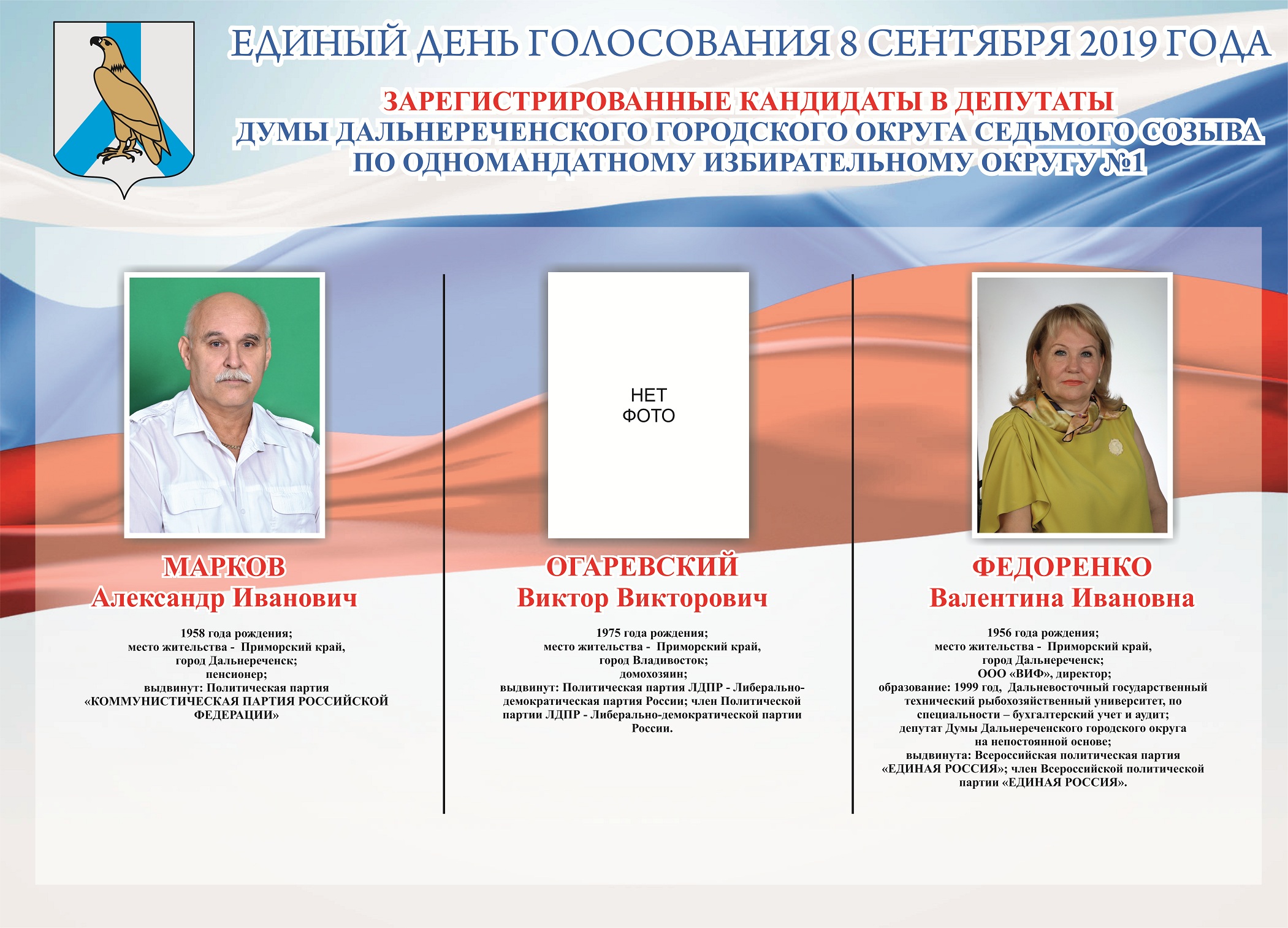 ЕДИНЫЙ ДЕНЬ ГОЛОСОВАНИЯ 8 СЕНТЯБРЯ 2019 ГОДА

ЗАРЕГИСТРИРОВАННЫЕ КАНДИДАТЫ В ДЕПУТАТЫ
ДУМЫ ДАЛЬНЕРЕЧЕНСКОГО ГОРОДСКОГО ОКРУГА СЕДЬМОГО СОЗЫВА
ПО ОДНОМАНДАТНОМУ ИЗБИРАТЕЛЬНОМУ ОКРУГУ №1

МАРКОВ
Александр Иванович

1958 года рождения;
место жительства - Приморский край, город Дальнереченск;
пенсионер;
выдвинут: Политическая партия «КОММУНИСТИЧЕСКАЯ ПАРТИЯ РОССИЙСКОЙ ФЕДЕРАЦИИ»

НЕТ ФОТО

ОГАРЕВСКИЙ
Виктор Викторович

1975 года рождения;
место жительства - Приморский край, город Владивосток;
домохозяин;
выдвинут: Политическая партия ЛДПР - Либерально-демократическая партия России; член Политической партии ЛДПР - Либерально-демократической партии России.

ФЕДОРЕНКО
Валентина Ивановна

1956 года рождения;
место жительства - Приморский край, город Дальнереченск;
ООО «ВИФ», директор;
образование: 1999 год, Дальневосточный государственный технический рыбохозяйственный университет, по специальности – бухгалтерский учет и аудит;
депутат Думы Дальнереченского городского округа на непостоянной основе;
выдвинута: Всероссийская политическая партия «ЕДИНАЯ РОССИЯ»; член Всероссийской политической партии «ЕДИНАЯ РОССИЯ».